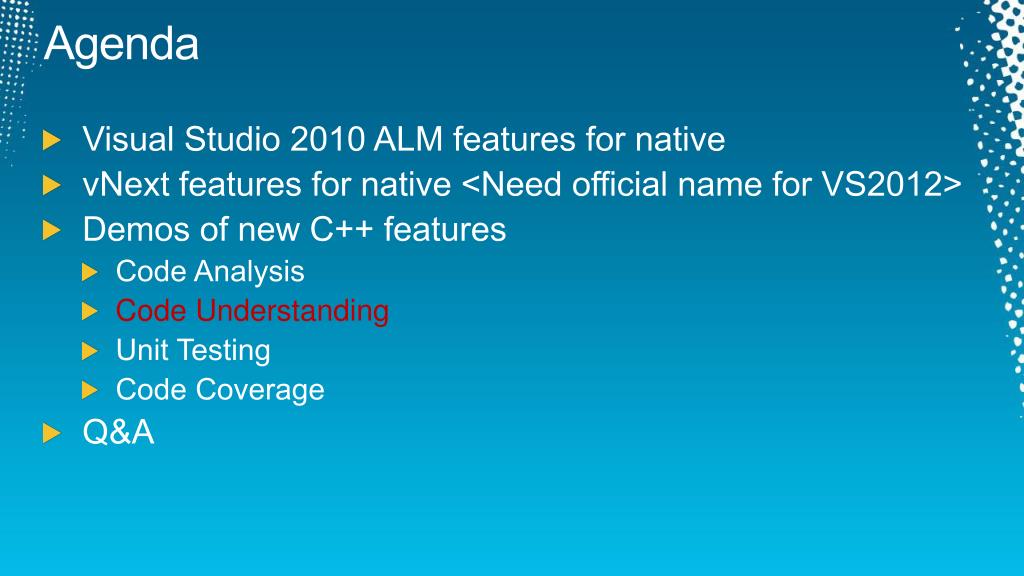 Agenda

Visual Studio 2010 ALM features for native
vNext features for native <Need official name for VS2012>
Demos of new C++ features
Code Analysis
Code Understanding
Unit Testing
Code Coverage
Q&A